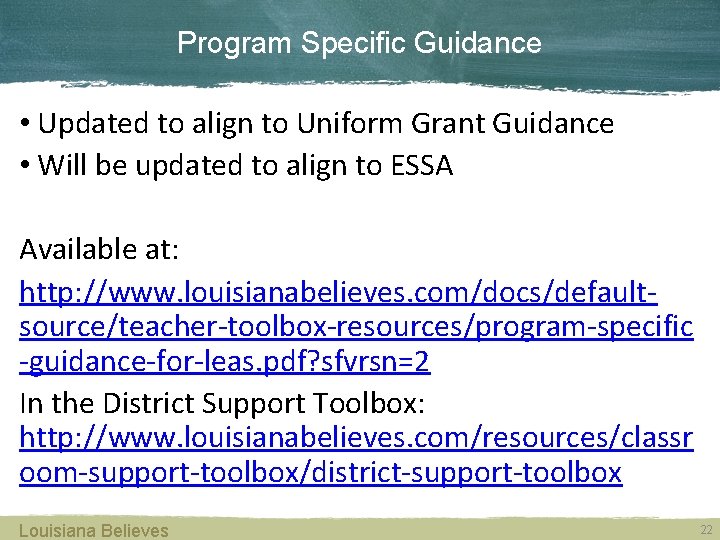 Program Specific Guidance

• Updated to align to Uniform Grant Guidance
• Will be updated to align to ESSA

Available at:
http://www.louisianabelieves.com/docs/default-source/teacher-toolbox-resources/program-specific-guidance-for-leas.pdf?sfvrsn=2
In the District Support Toolbox:
http://www.louisianabelieves.com/resources/classroom-support-toolbox/district-support-toolbox

Louisiana Believes
22